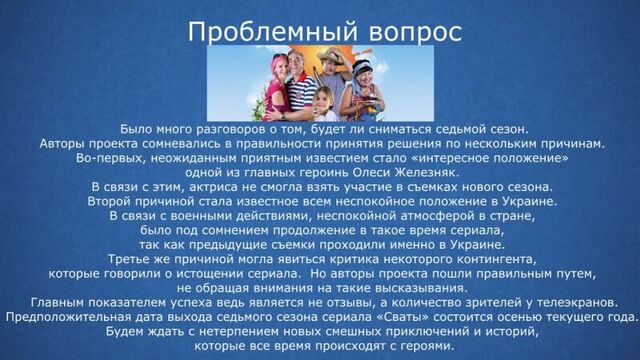 Проблемный вопрос

Было много разговоров о том, будет ли сниматься седьмой сезон. Авторы проекта сомневались в правильности принятия решения по нескольким причинам. Во-первых, неожиданным приятным известием стало «интересное положение» одной из главных героинь Олеси Железняк. В связи с этим, актриса не смогла взять участие в съемках нового сезона. Второй причиной стала известное всем неспокойное положение в Украине. В связи с военными действиями, неспокойной атмосферой в стране, было под сомнением продолжение в такое время сериала, так как предыдущие съемки проходили именно в Украине. Третье же причиной могла явиться критика некоторого контингента, которые говорили о истощении сериала. Но авторы проекта пошли правильным путем, не обращая внимания на такие высказывания. Главным показателем успеха ведь является не отзывы, а количество зрителей у телеэкранов. Предположительная дата выхода седьмого сезона сериала «Сваты» состоится осенью текущего года. Будем ждать с нетерпением новых смешных приключений и историй, которые все время происходят с героями.